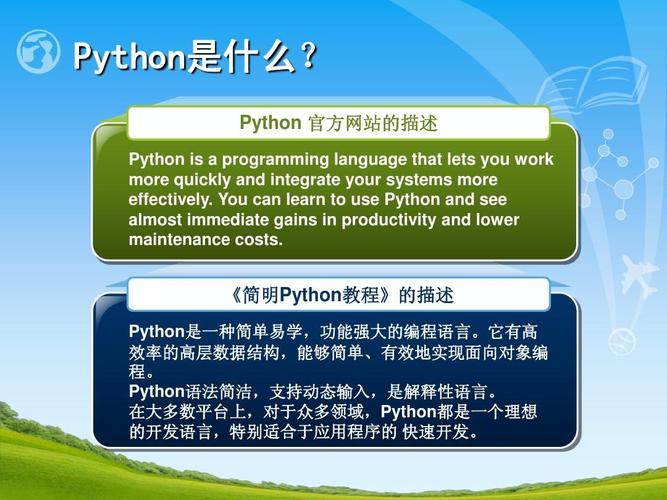 Python是什么？

Python 官方网站的描述

Python is a programming language that lets you work more quickly and integrate your systems more effectively. You can learn to use Python and see almost immediate gains in productivity and lower maintenance costs.

《简明Python教程》的描述

Python是一种简单易学，功能强大的编程语言。它有高效率的高层数据结构，能够简单、有效地实现面向对象编程。
Python语法简洁，支持动态输入，是解释性语言。
在大多数平台上，对于众多领域，Python都是一个理想的开发语言，特别适合于应用程序的 快速开发。